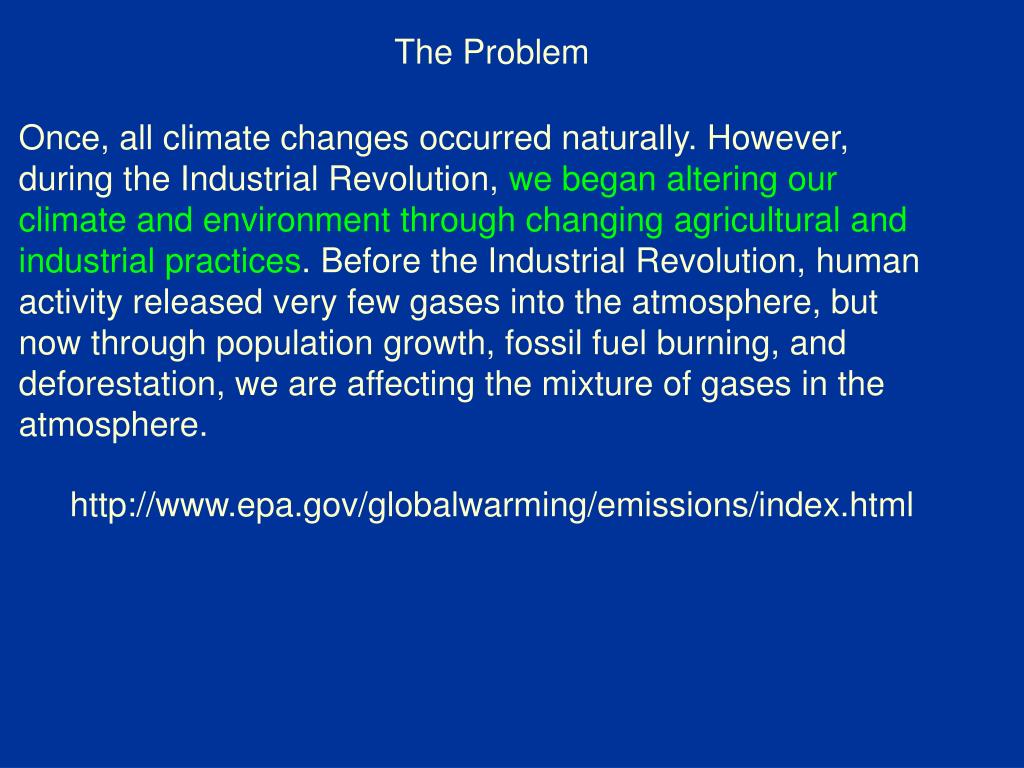 The Problem

Once, all climate changes occurred naturally. However, during the Industrial Revolution, we began altering our climate and environment through changing agricultural and industrial practices. Before the Industrial Revolution, human activity released very few gases into the atmosphere, but now through population growth, fossil fuel burning, and deforestation, we are affecting the mixture of gases in the atmosphere.

http://www.epa.gov/globalwarming/emissions/index.html